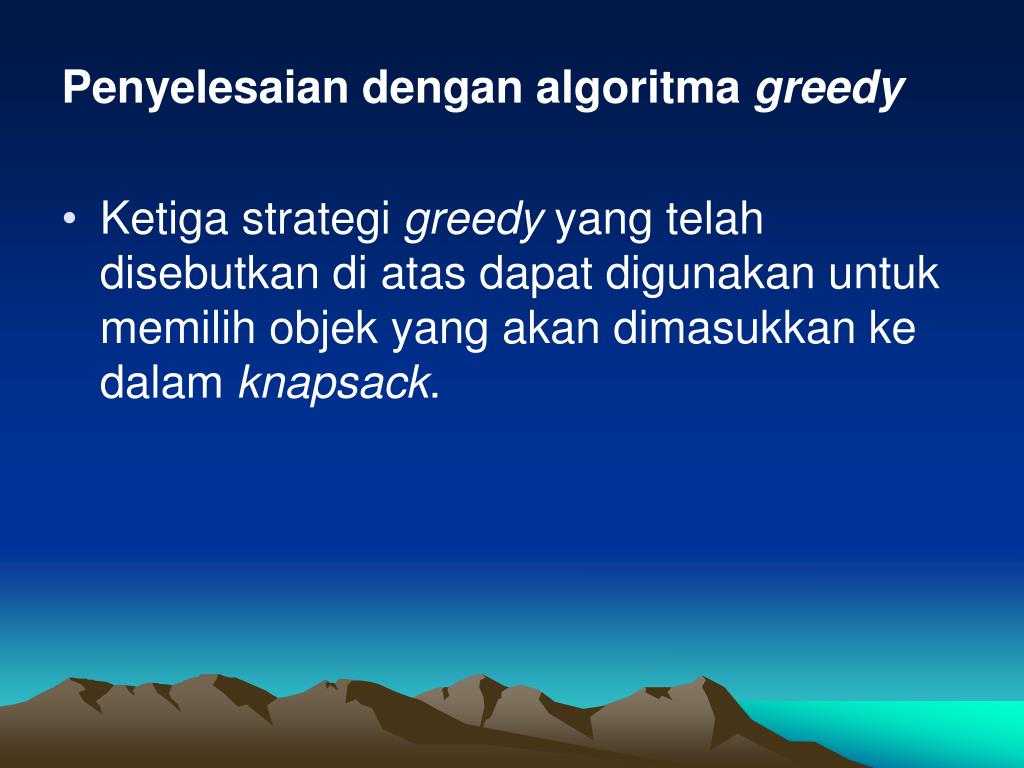 Penyelesaian dengan algoritma greedy

• Ketiga strategi greedy yang telah disebutkan di atas dapat digunakan untuk memilih objek yang akan dimasukkan ke dalam knapsack.